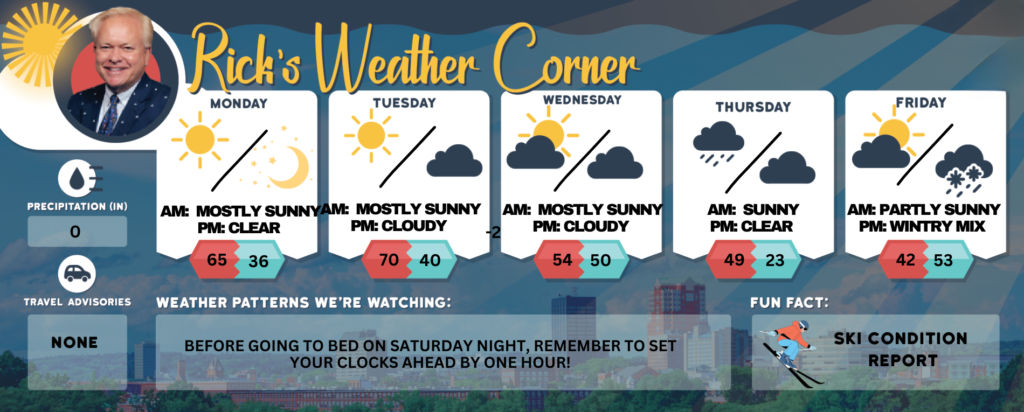 Rick's Weather Corner

MONDAY
AM: MOSTLY SUNNY
PM: CLEAR
65 36

TUESDAY
AM: MOSTLY SUNNY
PM: CLOUDY
70 40

-2

WEDNESDAY
AM: MOSTLY SUNNY
PM: CLOUDY
54 50

THURSDAY
AM: SUNNY
PM: CLEAR
49 23

FRIDAY
AM: PARTLY SUNNY
PM: WINTRY MIX
42 53

PRECIPITATION (IN)
0

TRAVEL ADVISORIES
NONE

WEATHER PATTERNS WE'RE WATCHING:
BEFORE GOING TO BED ON SATURDAY NIGHT, REMEMBER TO SET YOUR CLOCKS AHEAD BY ONE HOUR!

FUN FACT:
SKI CONDITION REPORT